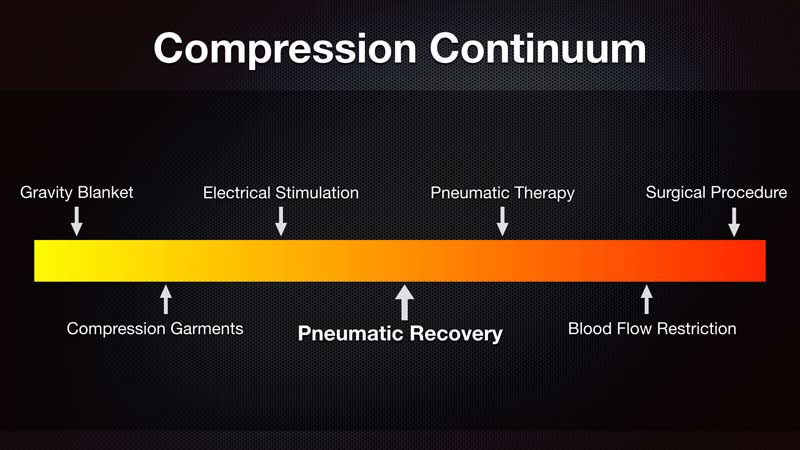 Compression Continuum

Gravity Blanket

Electrical Stimulation

Pneumatic Therapy

Surgical Procedure

Compression Garments

Pneumatic Recovery

Blood Flow Restriction